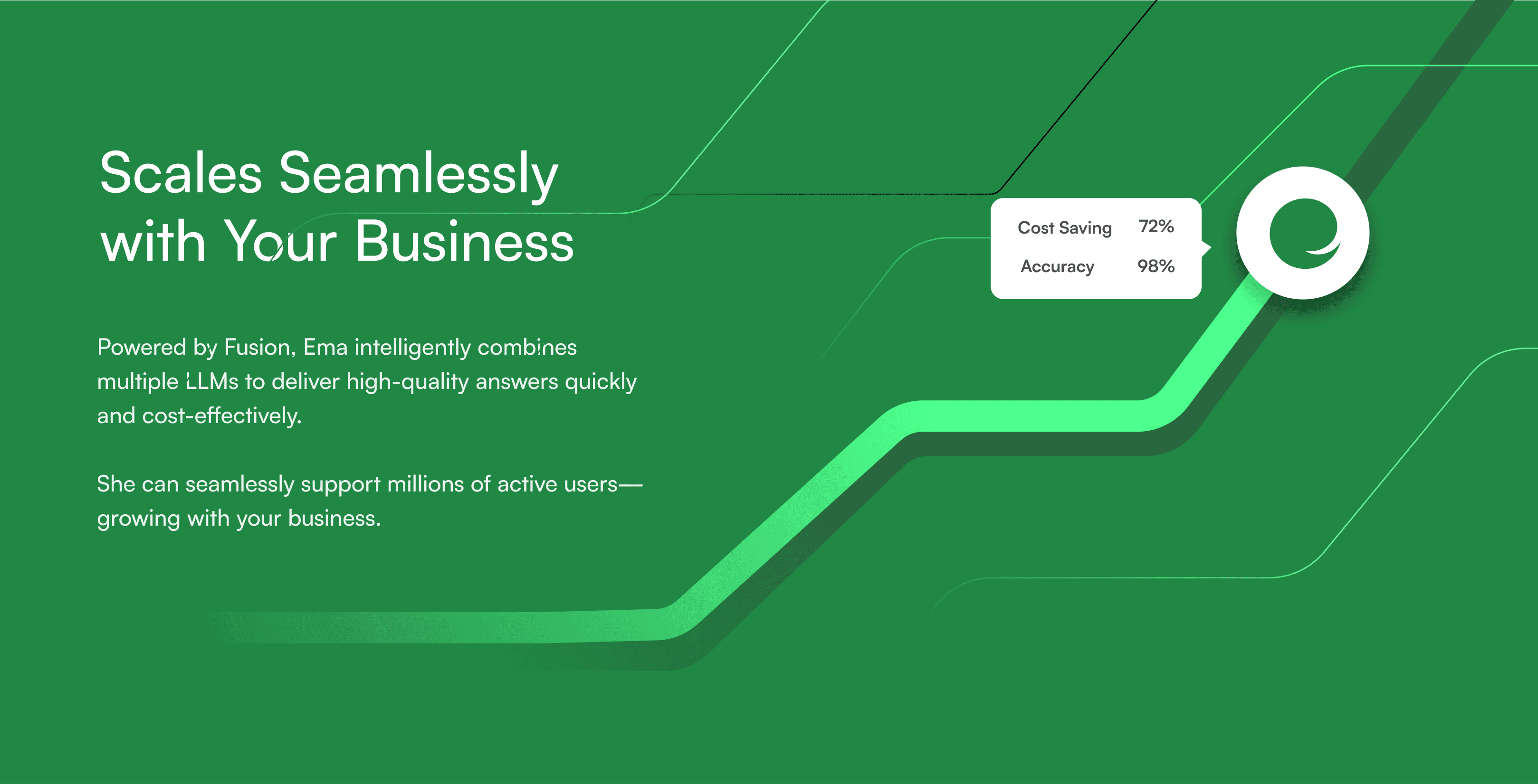 Scales Seamlessly with Your Business

Powered by Fusion, Ema intelligently combines multiple LLMs to deliver high-quality answers quickly and cost-effectively.

She can seamlessly support millions of active users—growing with your business.

Cost Saving 72%
Accuracy 98%